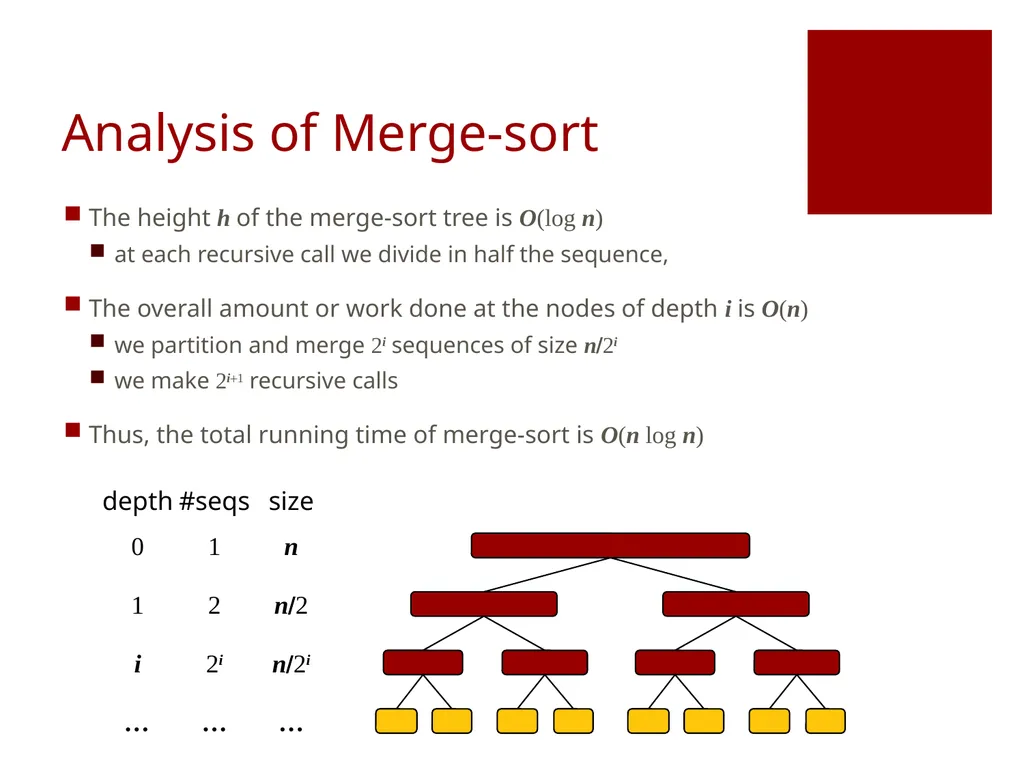 Analysis of Merge-sort

The height $h$ of the merge-sort tree is $O(\log n)$

at each recursive call we divide in half the sequence,

The overall amount or work done at the nodes of depth $i$ is $O(n)$

we partition and merge $2^i$ sequences of size $n/2^i$

we make $2^{i+1}$ recursive calls

Thus, the total running time of merge-sort is $O(n \log n)$

| depth | #seqs | size |
|---|---|---|
| 0 | 1 | $n$ |
| 1 | 2 | $n/2$ |
| $i$ | $2^i$ | $n/2^i$ |
| … | … | … |